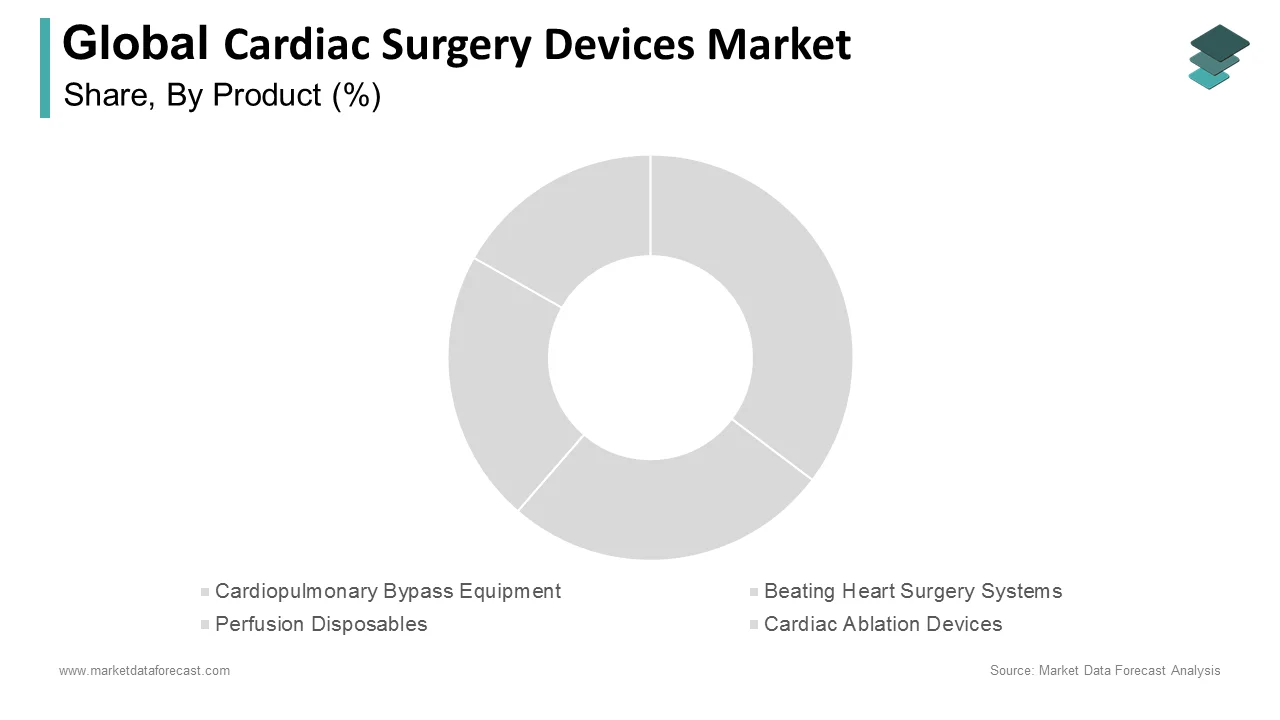 Global Cardiac Surgery Devices Market
Share, By Product (%)

Cardiopulmonary Bypass Equipment
Beating Heart Surgery Systems
Perfusion Disposables
Cardiac Ablation Devices

www.marketdataforecast.com
Source: Market Data Forecast Analysis